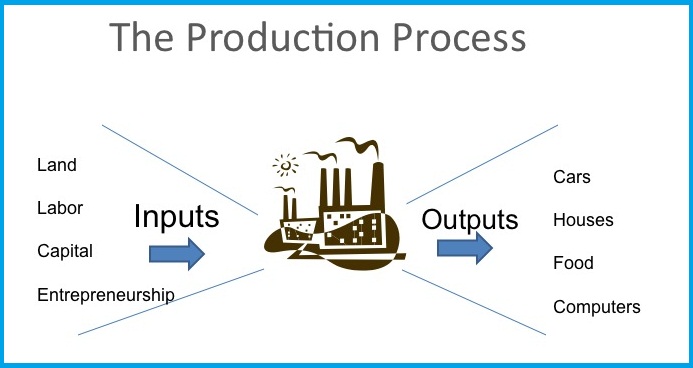 The Production Process

Land

Labor

Capital

Entrepreneurship

Inputs

Outputs

Cars

Houses

Food

Computers